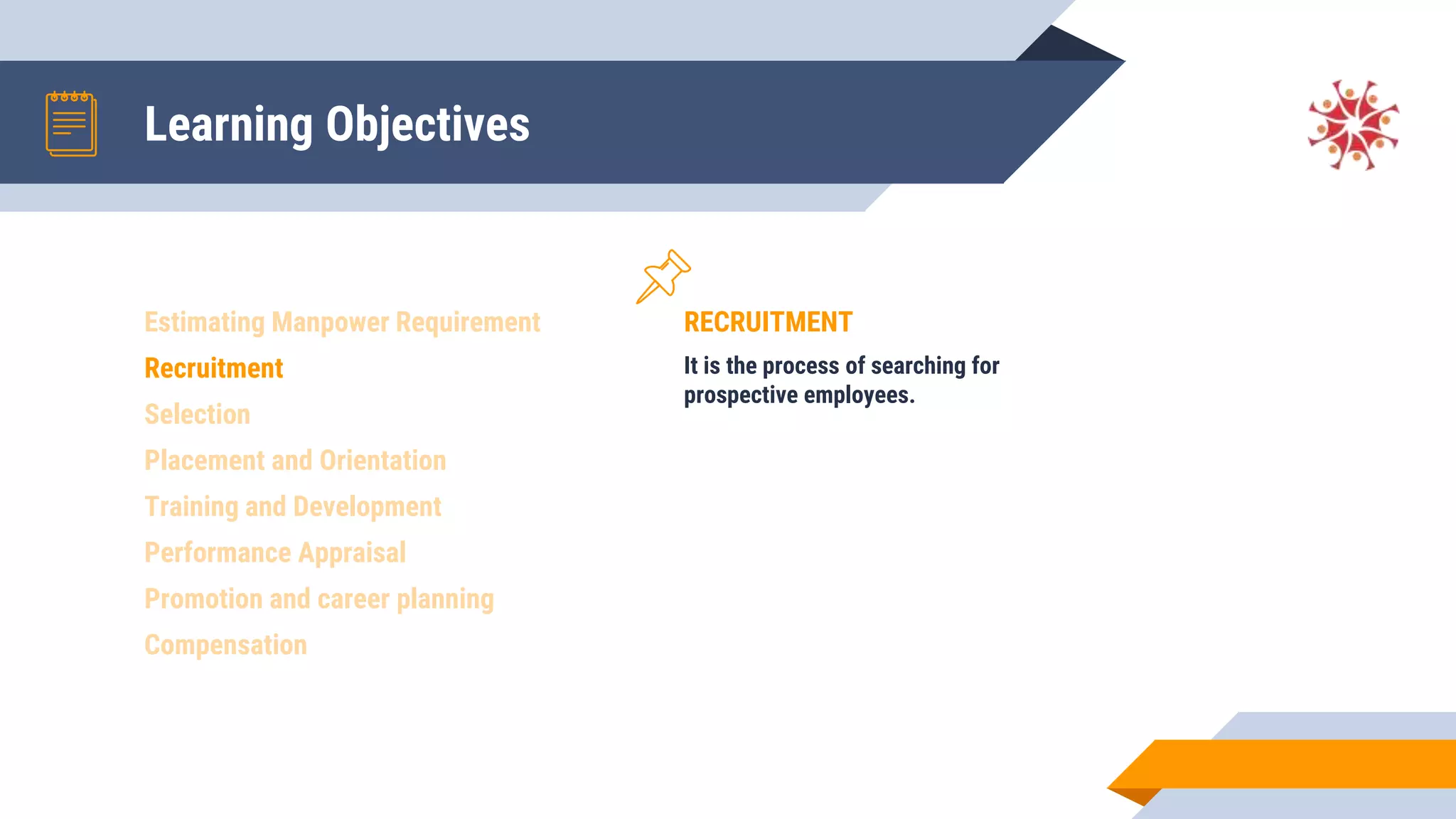 Learning Objectives

Estimating Manpower Requirement
Recruitment
Selection
Placement and Orientation
Training and Development
Performance Appraisal
Promotion and career planning
Compensation

RECRUITMENT
It is the process of searching for prospective employees.